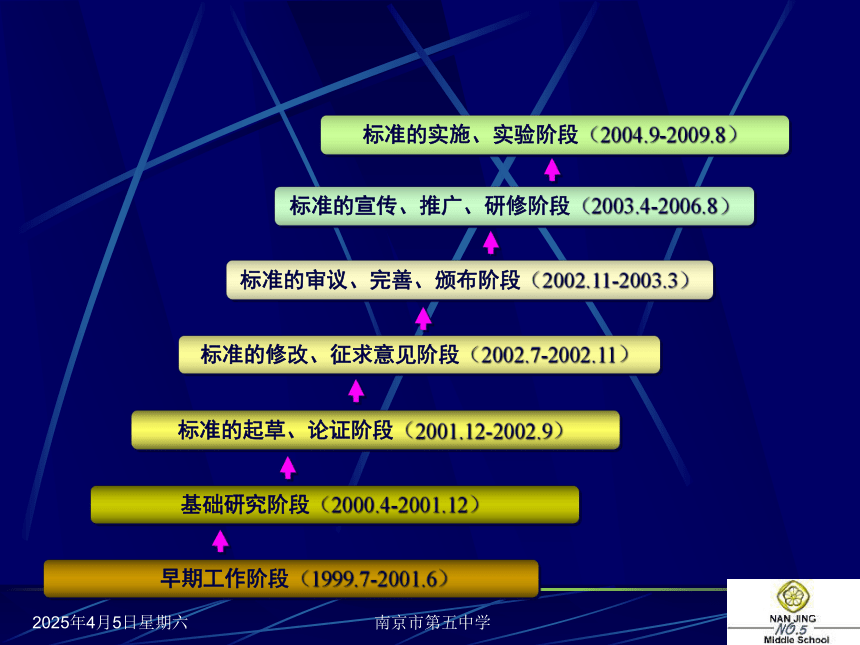 标准的实施、实验阶段（2004.9-2009.8）

标准的宣传、推广、研修阶段（2003.4-2006.8）

标准的审议、完善、颁布阶段（2002.11-2003.3）

标准的修改、征求意见阶段（2002.7-2002.11）

标准的起草、论证阶段（2001.12-2002.9）

基础研究阶段（2000.4-2001.12）

早期工作阶段（1999.7-2001.6）

2025年4月5日星期六

南京市第五中学

NAN JING NO.5 Middle School